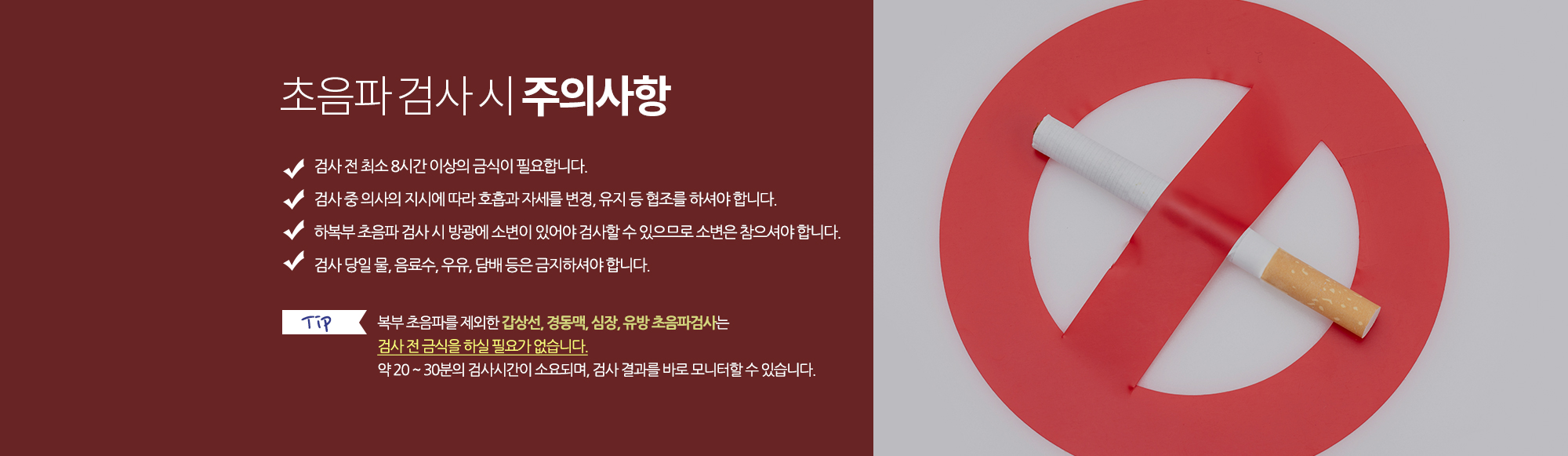 초음파 검사 시 주의사항

검사 전 최소 8시간 이상의 금식이 필요합니다.

검사 중 의사의 지시에 따라 호흡과 자세를 변경, 유지 등 협조를 하셔야 합니다.

하복부 초음파 검사 시 방광에 소변이 있어야 검사할 수 있으므로 소변은 참으셔야 합니다.

검사 당일 물, 음료수, 우유, 담배 등은 금지하셔야 합니다.

TIP

복부 초음파를 제외한 갑상선, 경동맥, 심장, 유방 초음파검사는 검사 전 금식을 하실 필요가 없습니다. 약 20 ~ 30분의 검사시간이 소요되며, 검사 결과를 바로 모니터할 수 있습니다.